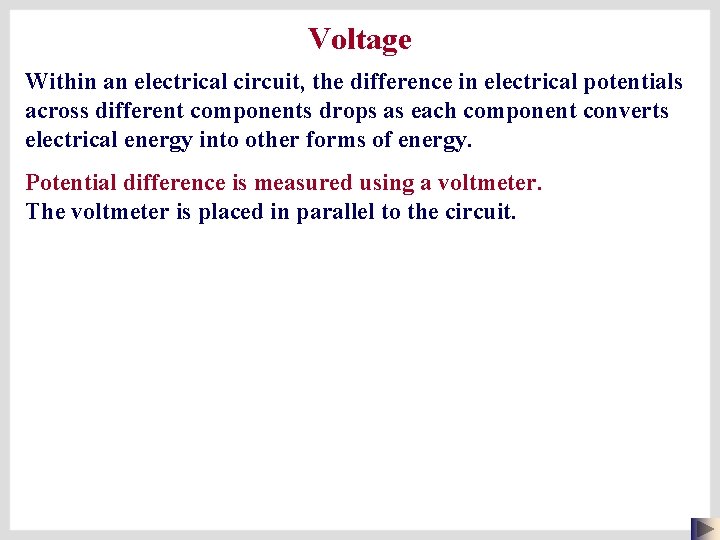 Voltage

Within an electrical circuit, the difference in electrical potentials across different components drops as each component converts electrical energy into other forms of energy.

Potential difference is measured using a voltmeter.
The voltmeter is placed in parallel to the circuit.